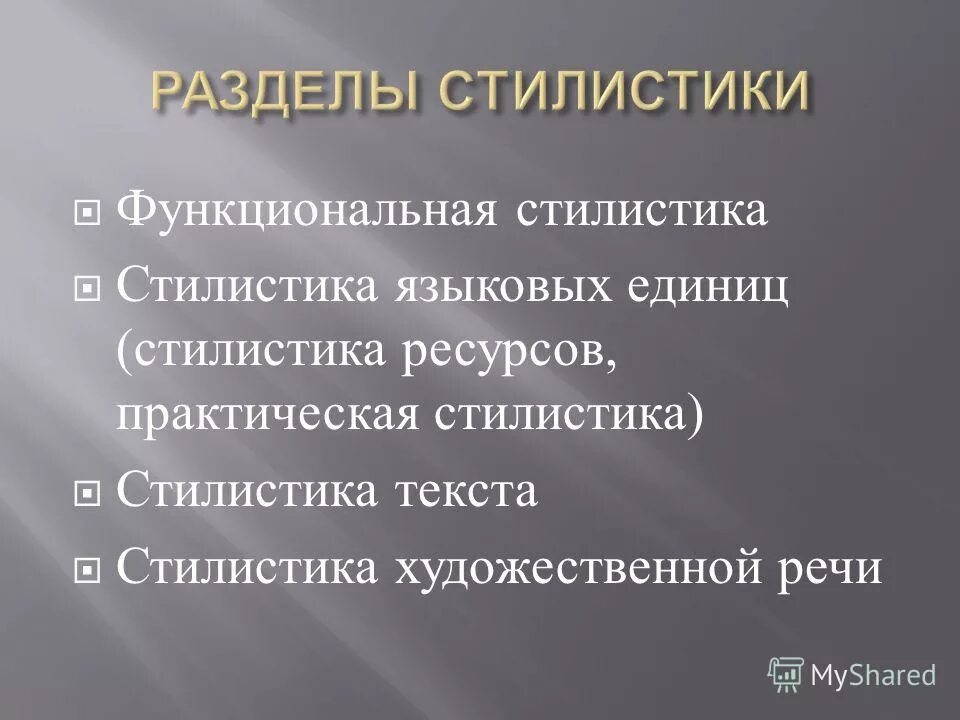 РАЗДЕЛЫ СТИЛИСТИКИ

Функциональная стилистика

Стилистика языковых единиц (стилистика ресурсов, практическая стилистика)

Стилистика текста

Стилистика художественной речи

MyShared